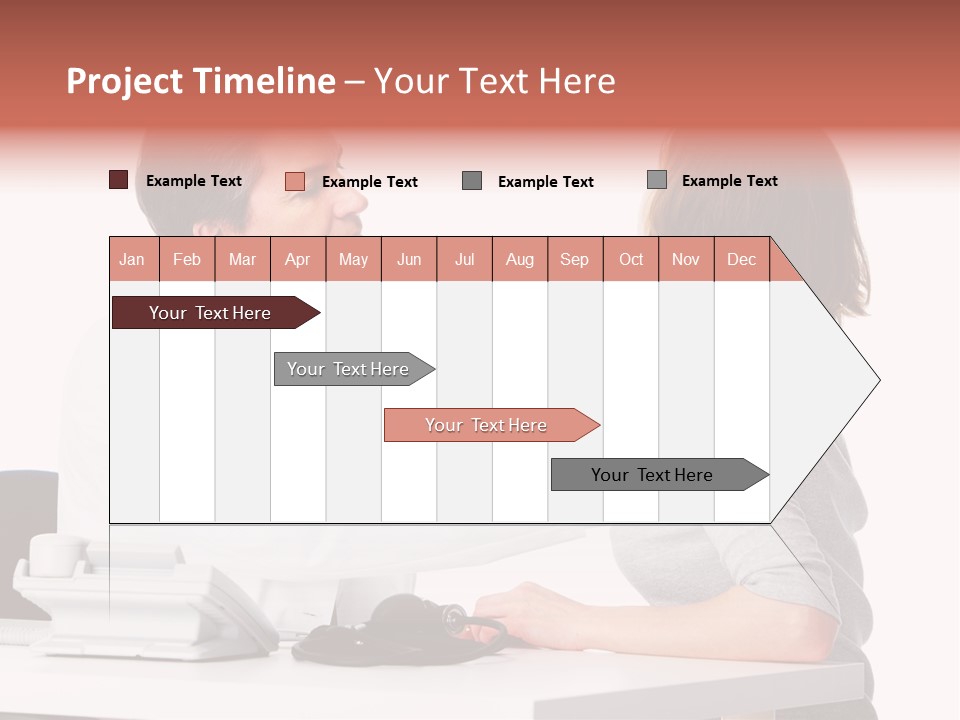 Project Timeline – Your Text Here

Example Text Example Text Example Text Example Text

| Jan | Feb | Mar | Apr | May | Jun | Jul | Aug | Sep | Oct | Nov | Dec |
|---|---|---|---|---|---|---|---|---|---|---|---|

Your Text Here

Your Text Here

Your Text Here

Your Text Here